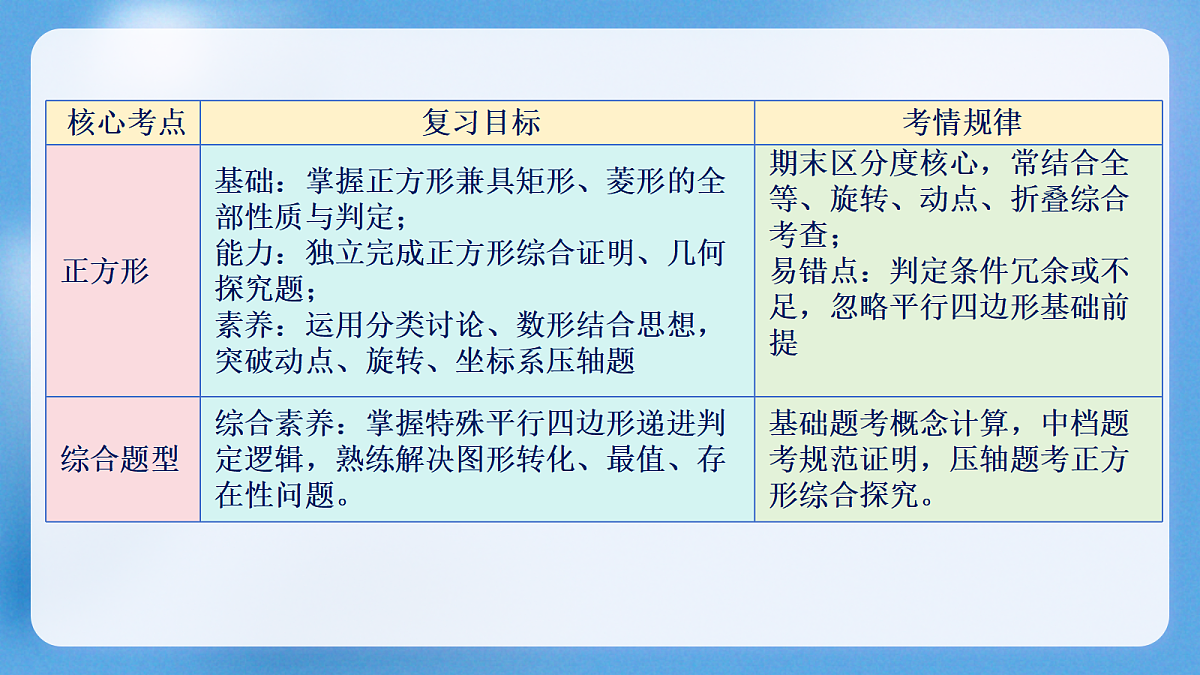 | 核心考点 | 复习目标 | 考情规律 |
|---|---|---|
| 正方形 | 基础：掌握正方形兼具矩形、菱形的全部性质与判定；<br>能力：独立完成正方形综合证明、几何探究题；<br>素养：运用分类讨论、数形结合思想，突破动点、旋转、坐标系压轴题 | 期末区分度核心，常结合全等、旋转、动点、折叠综合考查；<br>易错点：判定条件冗余或不足，忽略平行四边形基础前提 |
| 综合题型 | 综合素养：掌握特殊平行四边形递进判定逻辑，熟练解决图形转化、最值、存在性问题。 | 基础题考概念计算，中档题考规范证明，压轴题考正方形综合探究。 |